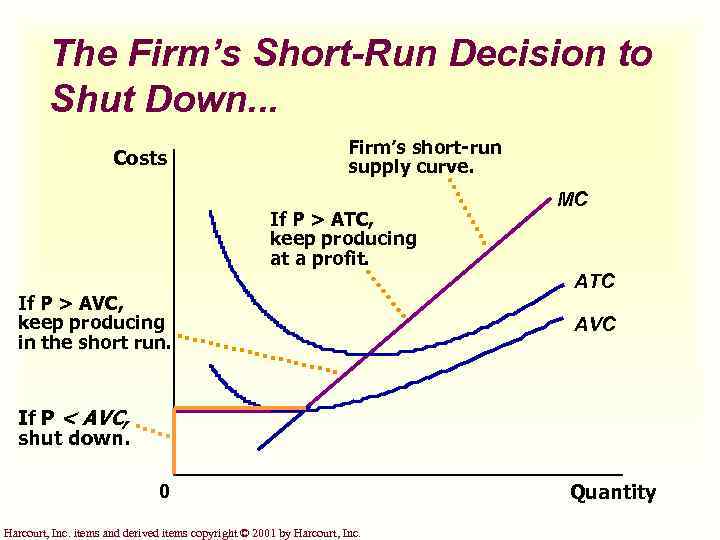 The Firm's Short-Run Decision to Shut Down...

Costs

Firm's short-run supply curve.

MC

If P > ATC, keep producing at a profit.

ATC

AVC

If P > AVC, keep producing in the short run.

If P < AVC, shut down.

0

Quantity

Harcourt, Inc. items and derived items copyright © 2001 by Harcourt, Inc.